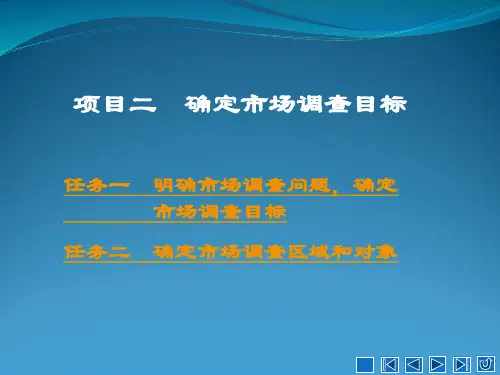 项目二　确定市场调查目标

任务一　明确市场调查问题，确定市场调查目标

任务二　确定市场调查区域和对象